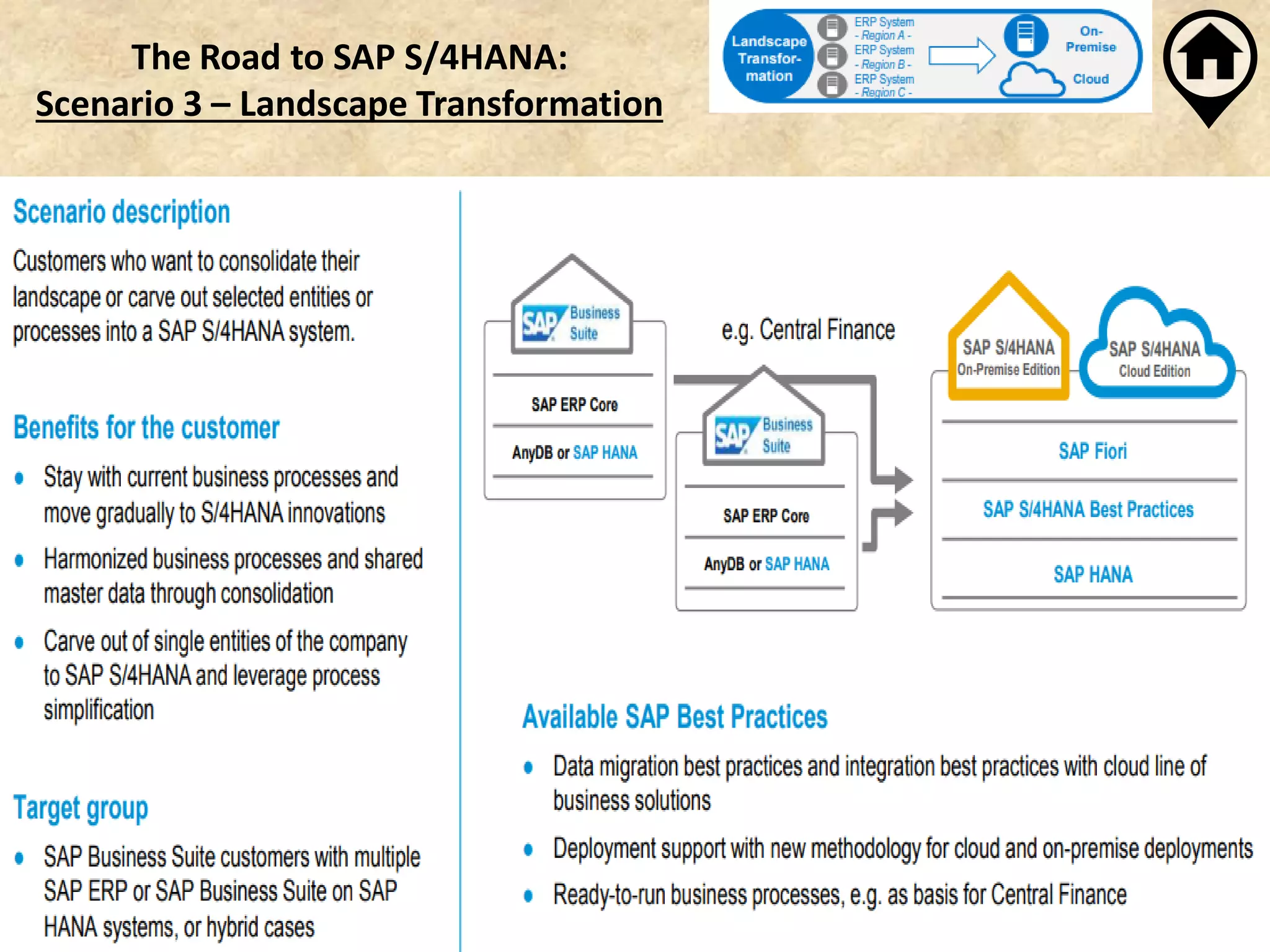 The Road to SAP S/4HANA:
Scenario 3 – Landscape Transformation

Landscape Transformation
ERP System - Region A -
ERP System - Region B -
ERP System - Region C -
On-Premise
Cloud

Scenario description

Customers who want to consolidate their landscape or carve out selected entities or processes into a SAP S/4HANA system.

Benefits for the customer

• Stay with current business processes and move gradually to S/4HANA innovations
• Harmonized business processes and shared master data through consolidation
• Carve out of single entities of the company to SAP S/4HANA and leverage process simplification

Target group

• SAP Business Suite customers with multiple SAP ERP or SAP Business Suite on SAP HANA systems, or hybrid cases

SAP Business Suite
SAP ERP Core
AnyDB or SAP HANA

e.g. Central Finance

SAP Business Suite
SAP ERP Core
AnyDB or SAP HANA

SAP S/4HANA On-Premise Edition
SAP S/4HANA Cloud Edition
SAP Fiori
SAP S/4HANA Best Practices
SAP HANA

Available SAP Best Practices

• Data migration best practices and integration best practices with cloud line of business solutions
• Deployment support with new methodology for cloud and on-premise deployments
• Ready-to-run business processes, e.g. as basis for Central Finance